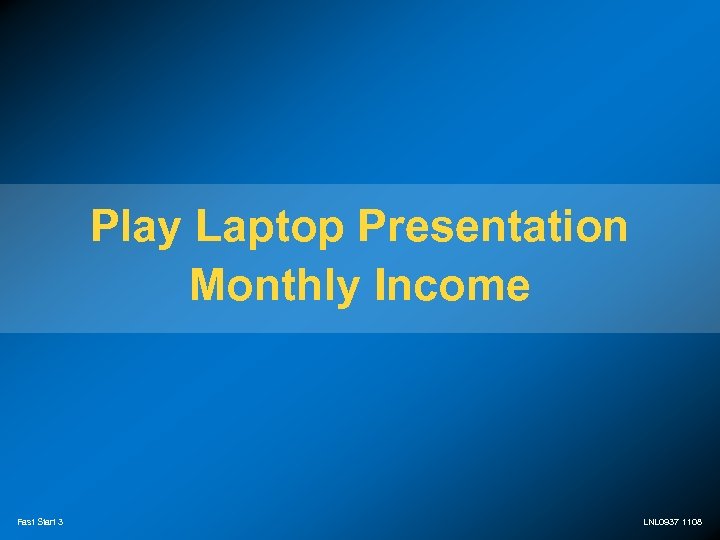 Play Laptop Presentation
Monthly Income

Fast Start 3

LNL0937 1108